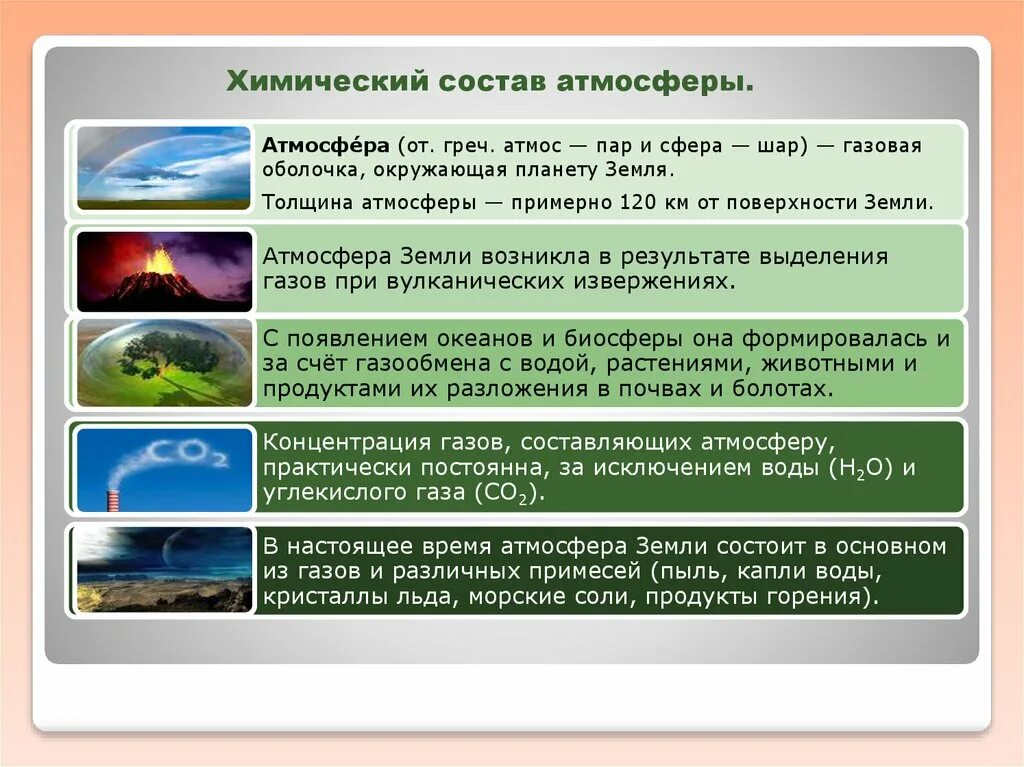 Химический состав атмосферы.

Атмосфе́ра (от. греч. атмос — пар и сфера — шар) — газовая оболочка, окружающая планету Земля.

Толщина атмосферы — примерно 120 км от поверхности Земли.

Атмосфера Земли возникла в результате выделения газов при вулканических извержениях.

С появлением океанов и биосферы она формировалась и за счёт газообмена с водой, растениями, животными и продуктами их разложения в почвах и болотах.

$CO_2$

Концентрация газов, составляющих атмосферу, практически постоянна, за исключением воды ($H_2O$) и углекислого газа ($CO_2$).

В настоящее время атмосфера Земли состоит в основном из газов и различных примесей (пыль, капли воды, кристаллы льда, морские соли, продукты горения).